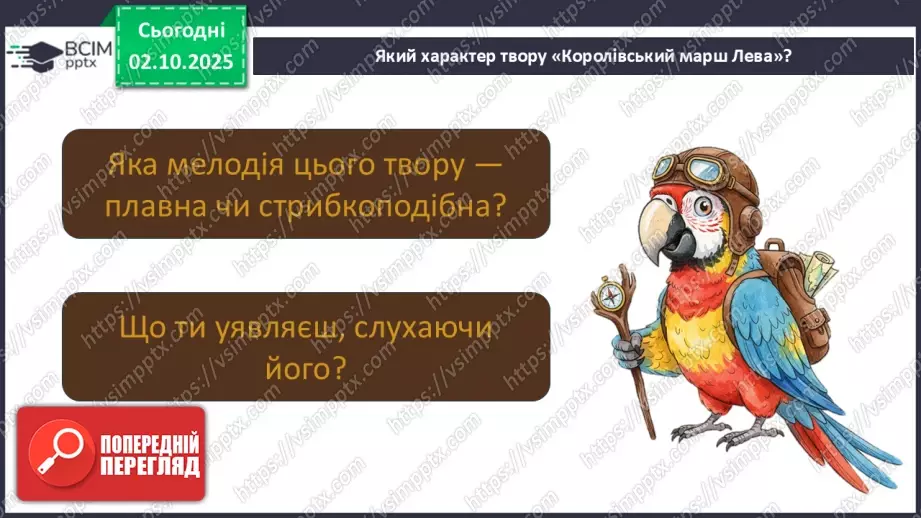 ВСІМ pptx

Сьогодні
02.10.2025

Який характер твору «Королівський марш Лева»?

Яка мелодія цього твору — плавна чи стрибкоподібна?

Що ти уявляєш, слухаючи його?

ПОПЕРЕДНІЙ ПЕРЕГЛЯД

https://vsimpptx.com